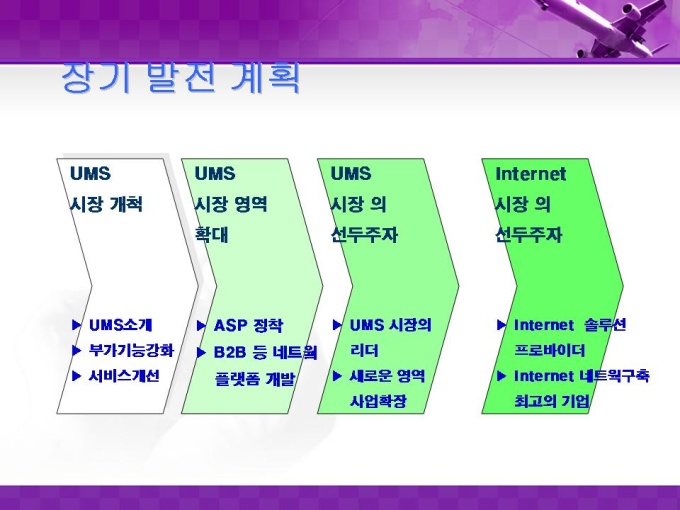 장기 발전 계획

UMS
시장 개척

▶ UMS소개
▶ 부가기능강화
▶ 서비스개선

UMS
시장 영역
확대

▶ ASP 정착
▶ B2B 등 네트웍 플랫폼 개발

UMS
시장 의
선두주자

▶ UMS 시장의 리더
▶ 새로운 영역 사업확장

Internet
시장 의
선두주자

▶ Internet 솔루션 프로바이더
▶ Internet 네트웍구축 최고의 기업